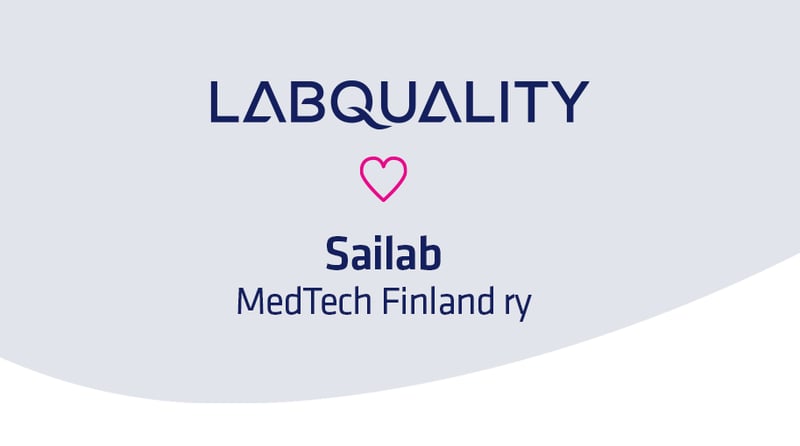 LABQUALITY

Sailab
MedTech Finland ry